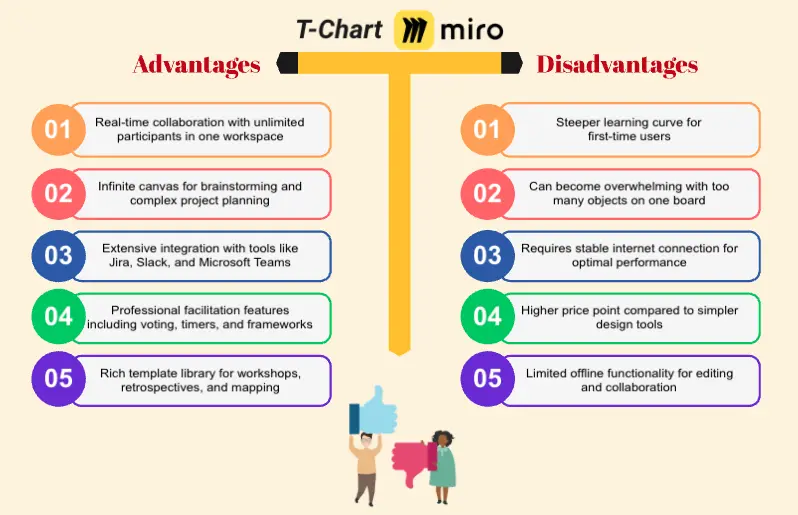 T-Chart miro

Advantages

01 Real-time collaboration with unlimited participants in one workspace

02 Infinite canvas for brainstorming and complex project planning

03 Extensive integration with tools like Jira, Slack, and Microsoft Teams

04 Professional facilitation features including voting, timers, and frameworks

05 Rich template library for workshops, retrospectives, and mapping

Disadvantages

01 Steeper learning curve for first-time users

02 Can become overwhelming with too many objects on one board

03 Requires stable internet connection for optimal performance

04 Higher price point compared to simpler design tools

05 Limited offline functionality for editing and collaboration